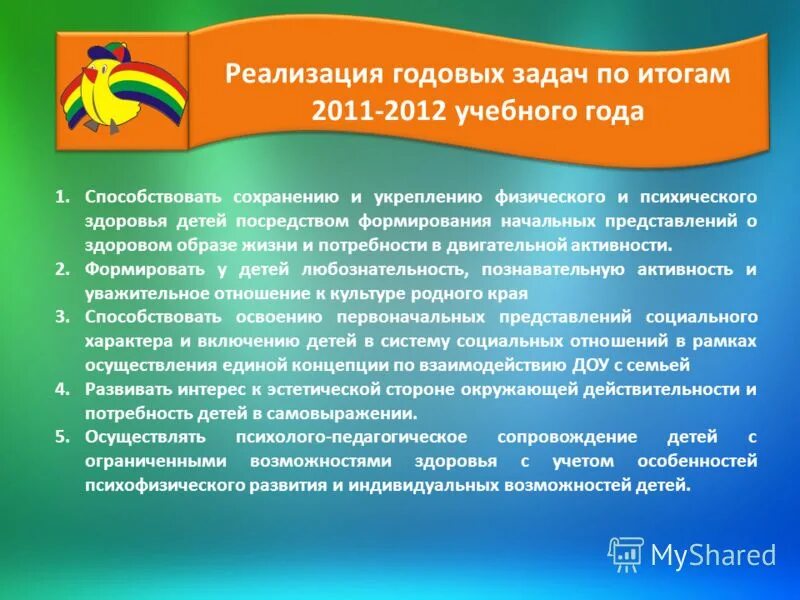 Реализация годовых задач по итогам 2011-2012 учебного года

1. Способствовать сохранению и укреплению физического и психического здоровья детей посредством формирования начальных представлений о здоровом образе жизни и потребности в двигательной активности.
2. Формировать у детей любознательность, познавательную активность и уважительное отношение к культуре родного края
3. Способствовать освоению первоначальных представлений социального характера и включению детей в систему социальных отношений в рамках осуществления единой концепции по взаимодействию ДОУ с семьей
4. Развивать интерес к эстетической стороне окружающей действительности и потребность детей в самовыражении.
5. Осуществлять психолого-педагогическое сопровождение детей с ограниченными возможностями здоровья с учетом особенностей психофизического развития и индивидуальных возможностей детей.

MyShared